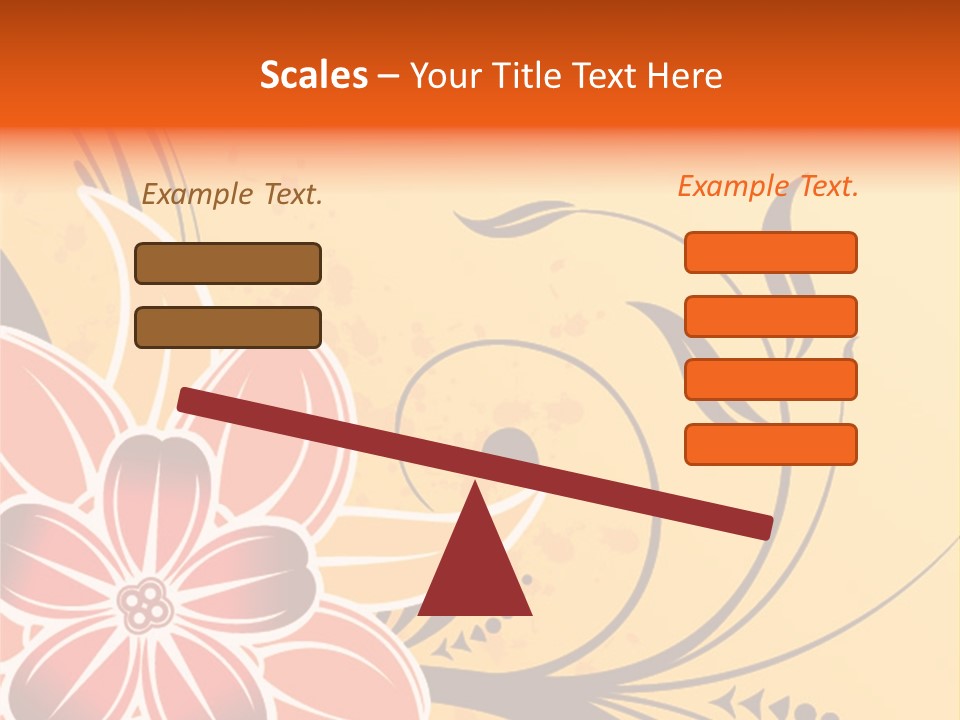 Scales – Your Title Text Here

Example Text.

Example Text.